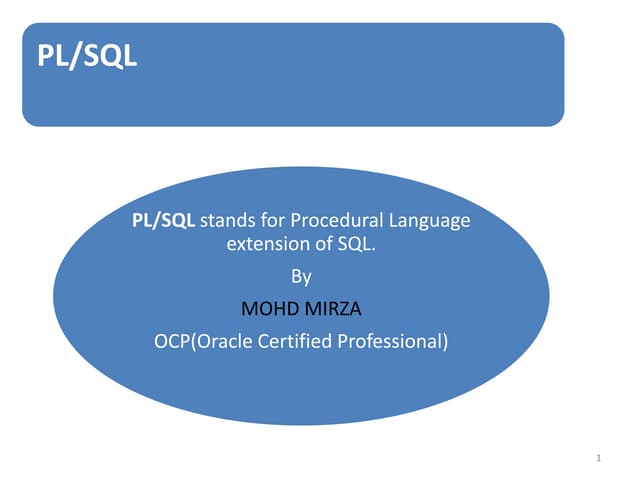 PL/SQL

PL/SQL stands for Procedural Language extension of SQL.

By

MOHD MIRZA

OCP(Oracle Certified Professional)

1